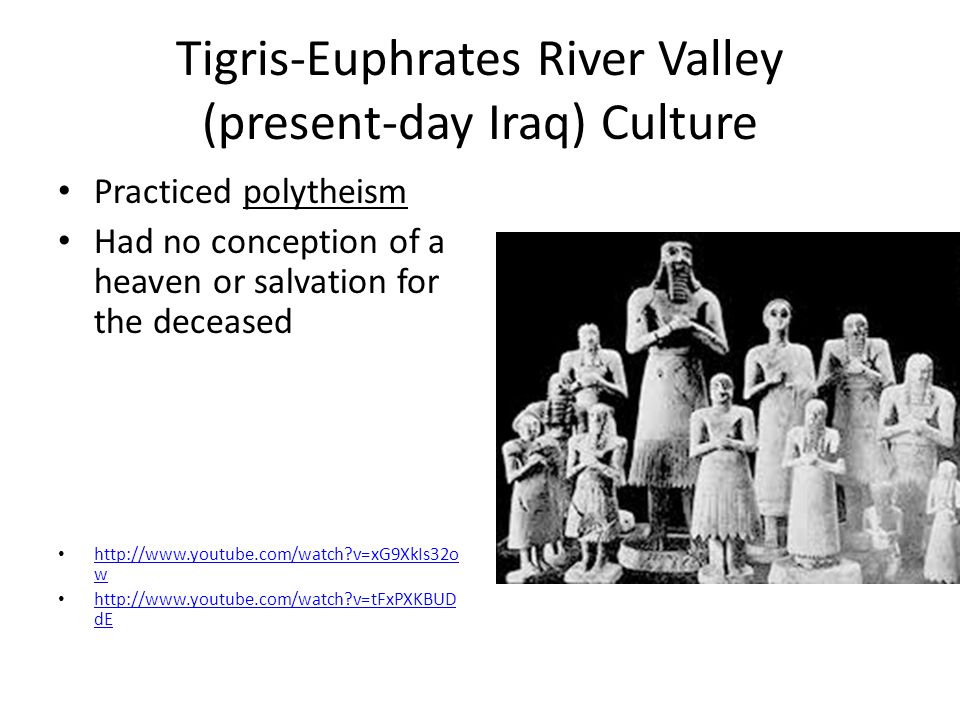 Tigris-Euphrates River Valley (present-day Iraq) Culture

• Practiced polytheism
• Had no conception of a heaven or salvation for the deceased

• http://www.youtube.com/watch?v=xG9XkIs32ow
• http://www.youtube.com/watch?v=tFxPXKBUDdE